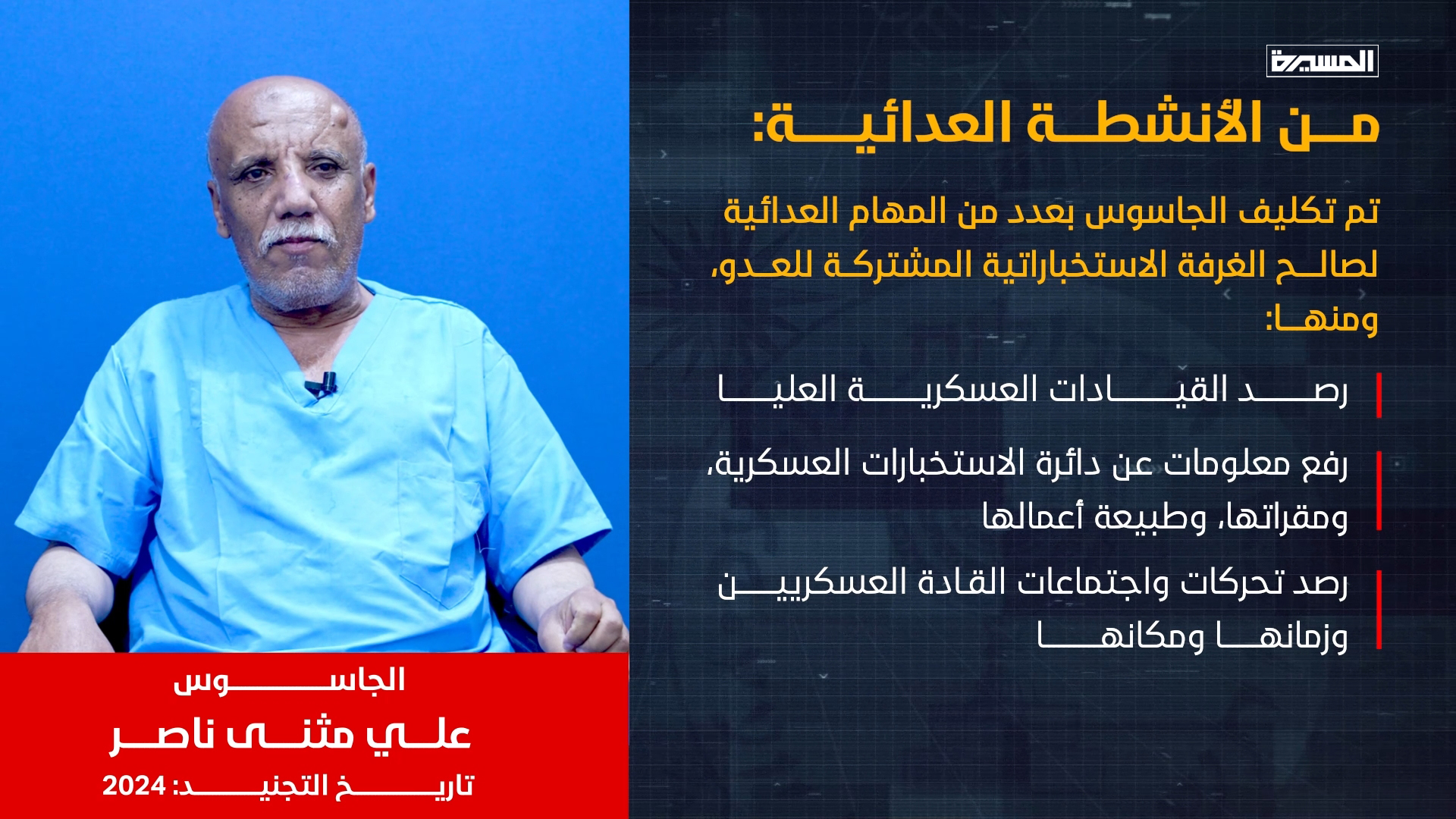 المسيرة

من الأنشطة العدائية:

تم تكليف الجاسوس بعدد من المهام العدائية لصالح الغرفة الاستخباراتية المشتركة للعدو، ومنها:

رصد القيادات العسكرية العليا

رفع معلومات عن دائرة الاستخبارات العسكرية، ومقراتها، وطبيعة أعمالها

رصد تحركات واجتماعات القادة العسكريين وزمانها ومكانها

الجاسوس
علي مثنى ناصر
تاريخ التجنيد: 2024